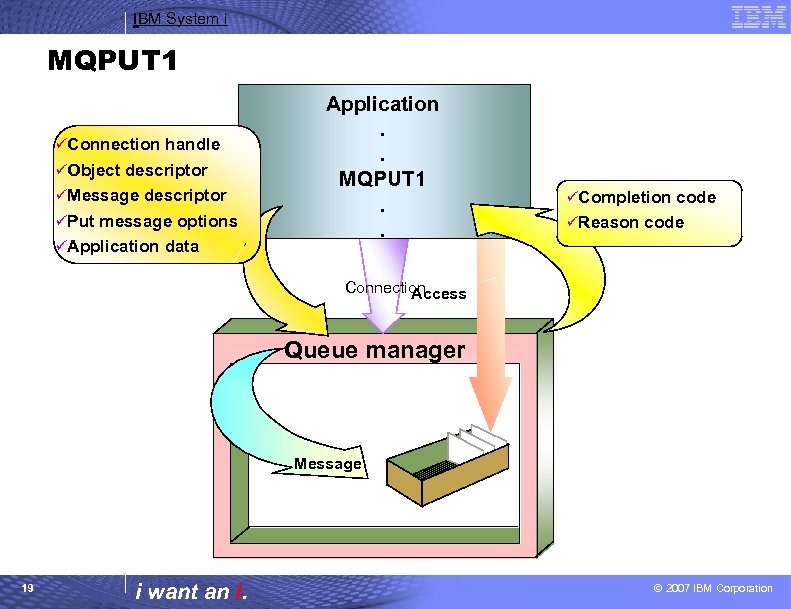 IBM System i

IBM

MQPUT1

Application
.
.
MQPUT1
.
.

✓Connection handle
✓Object descriptor
✓Message descriptor
✓Put message options
✓Application data

✓Completion code
✓Reason code

Connection

Access

Queue manager

Message

19

i want an i.

© 2007 IBM Corporation